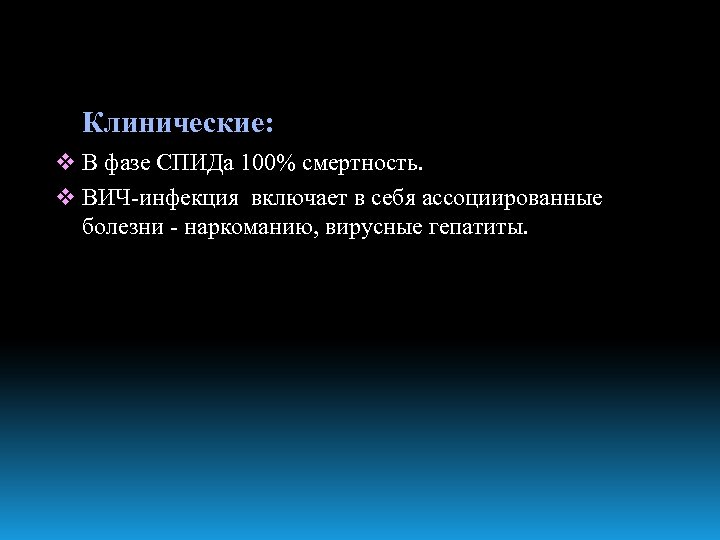 Клинические:

❖ В фазе СПИДа 100% смертность.

❖ ВИЧ-инфекция включает в себя ассоциированные болезни - наркоманию, вирусные гепатиты.